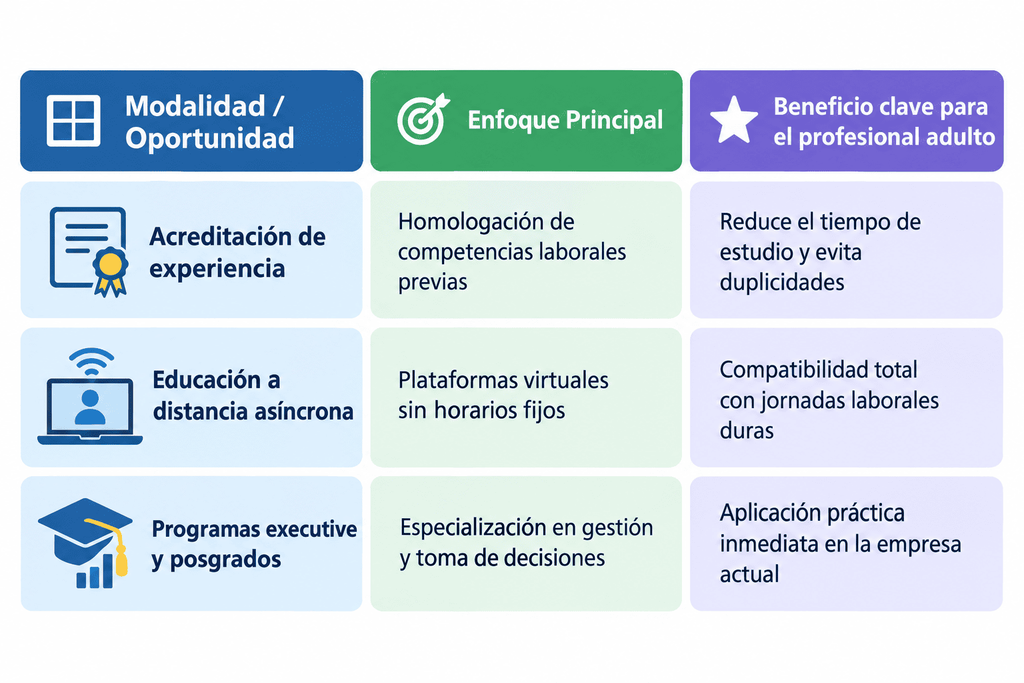 | Modalidad / Oportunidad | Enfoque Principal | Beneficio clave para el profesional adulto |
|---|---|---|
| Acreditación de experiencia | Homologación de competencias laborales previas | Reduce el tiempo de estudio y evita duplicidades |
| Educación a distancia asíncrona | Plataformas virtuales sin horarios fijos | Compatibilidad total con jornadas laborales duras |
| Programas executive y posgrados | Especialización en gestión y toma de decisiones | Aplicación práctica inmediata en la empresa actual |